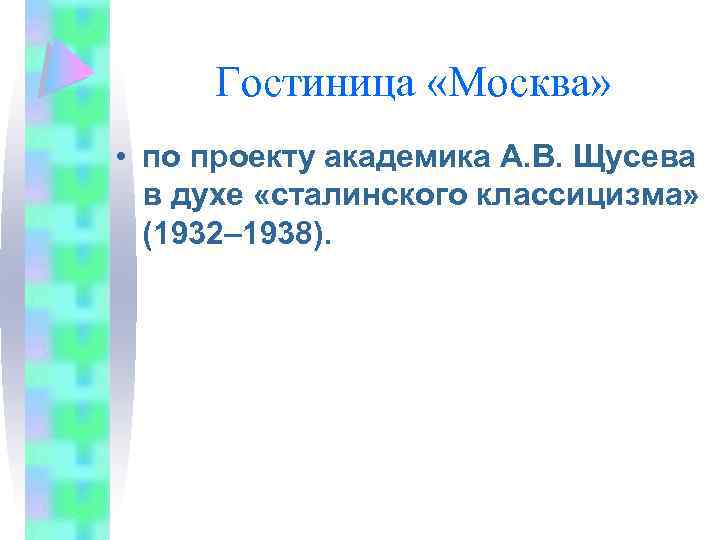 Гостиница «Москва»

• по проекту академика А.В. Щусева в духе «сталинского классицизма» (1932–1938).